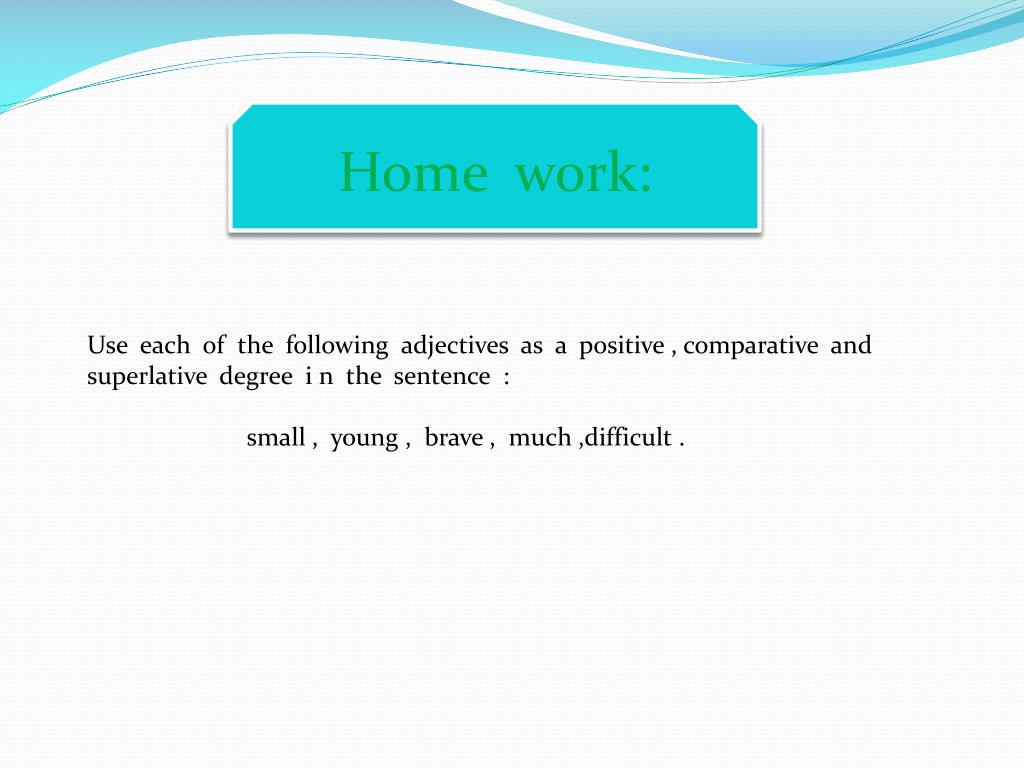 Home work:

Use each of the following adjectives as a positive , comparative and superlative degree i n the sentence :

small , young , brave , much ,difficult .